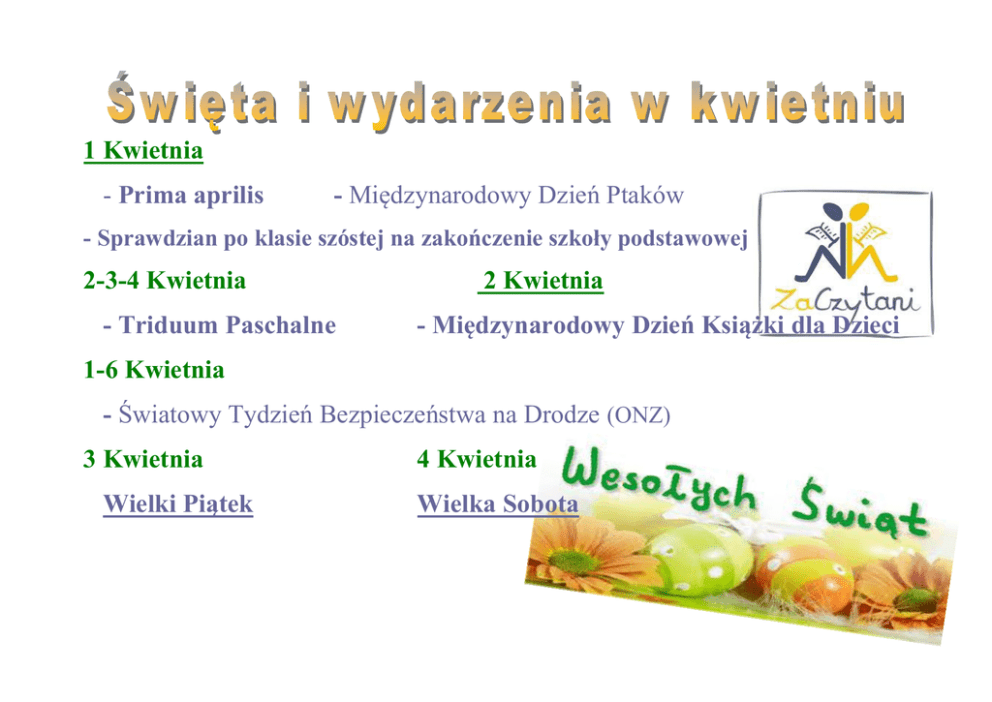 Święta i wydarzenia w kwietniu

1 Kwietnia

- Prima aprilis - Międzynarodowy Dzień Ptaków

- Sprawdzian po klasie szóstej na zakończenie szkoły podstawowej

ZaCzytani

2-3-4 Kwietnia 2 Kwietnia

- Triduum Paschalne - Międzynarodowy Dzień Książki dla Dzieci

1-6 Kwietnia

- Światowy Tydzień Bezpieczeństwa na Drodze (ONZ)

3 Kwietnia 4 Kwietnia

Wielki Piątek Wielka Sobota

Wesołych Świąt